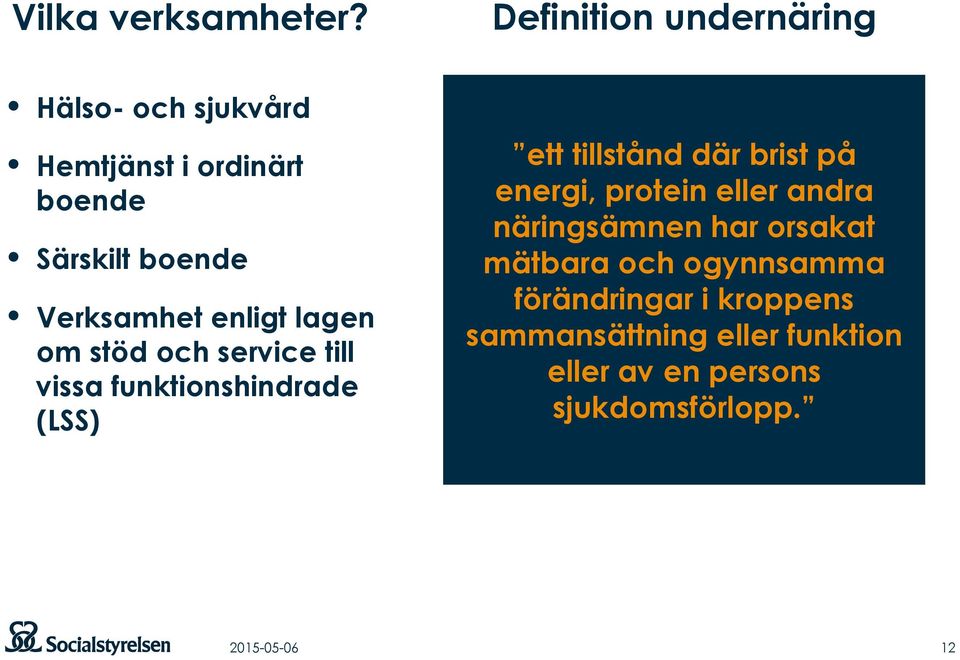 Vilka verksamheter?

• Hälso- och sjukvård
• Hemtjänst i ordinärt boende
• Särskilt boende
• Verksamhet enligt lagen om stöd och service till vissa funktionshindrade (LSS)

Definition undernäring

”ett tillstånd där brist på energi, protein eller andra näringsämnen har orsakat mätbara och ogynnsamma förändringar i kroppens sammansättning eller funktion eller av en persons sjukdomsförlopp.”

Socialstyrelsen

2015-05-06

12